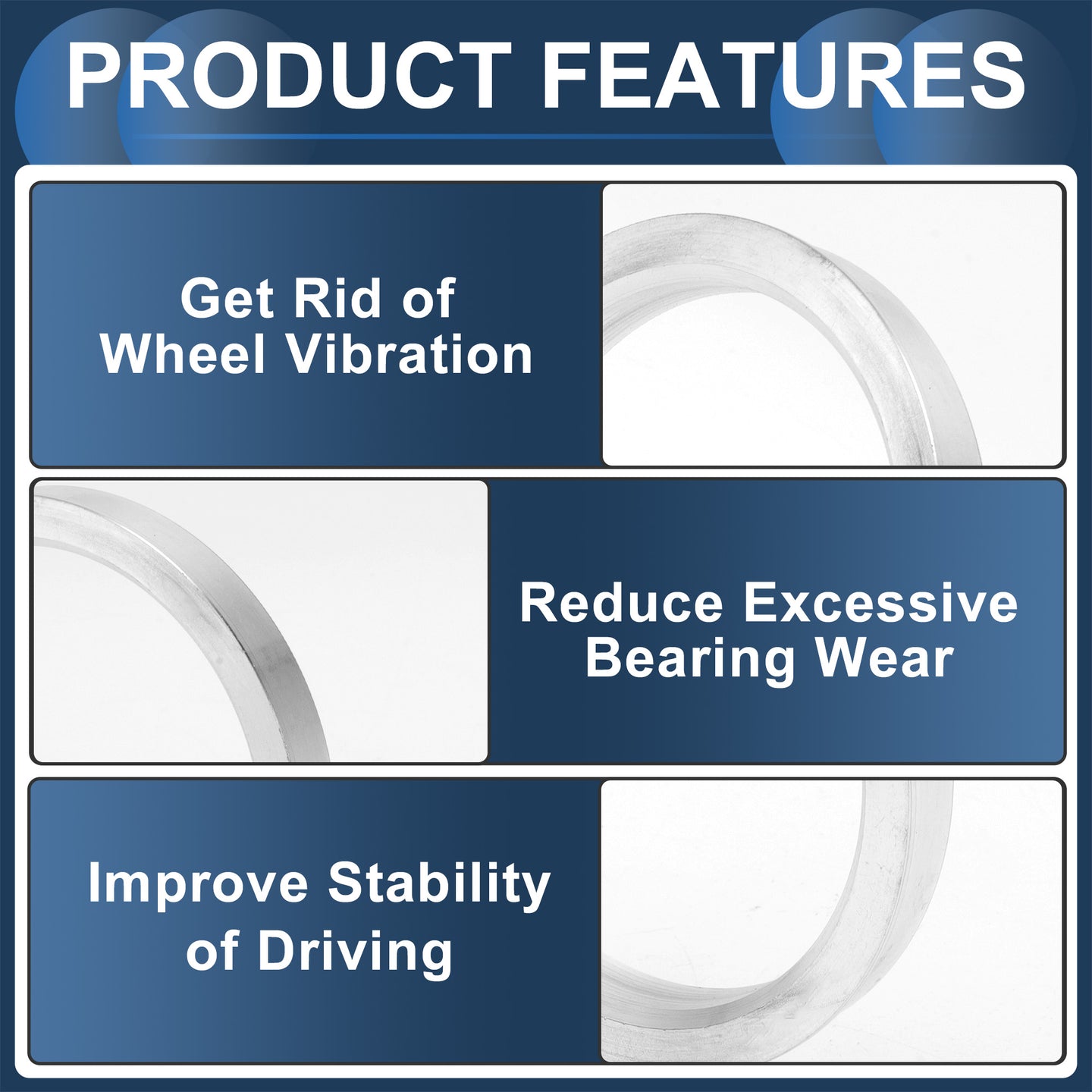 PRODUCT FEATURES

Get Rid of Wheel Vibration

Reduce Excessive Bearing Wear

Improve Stability of Driving